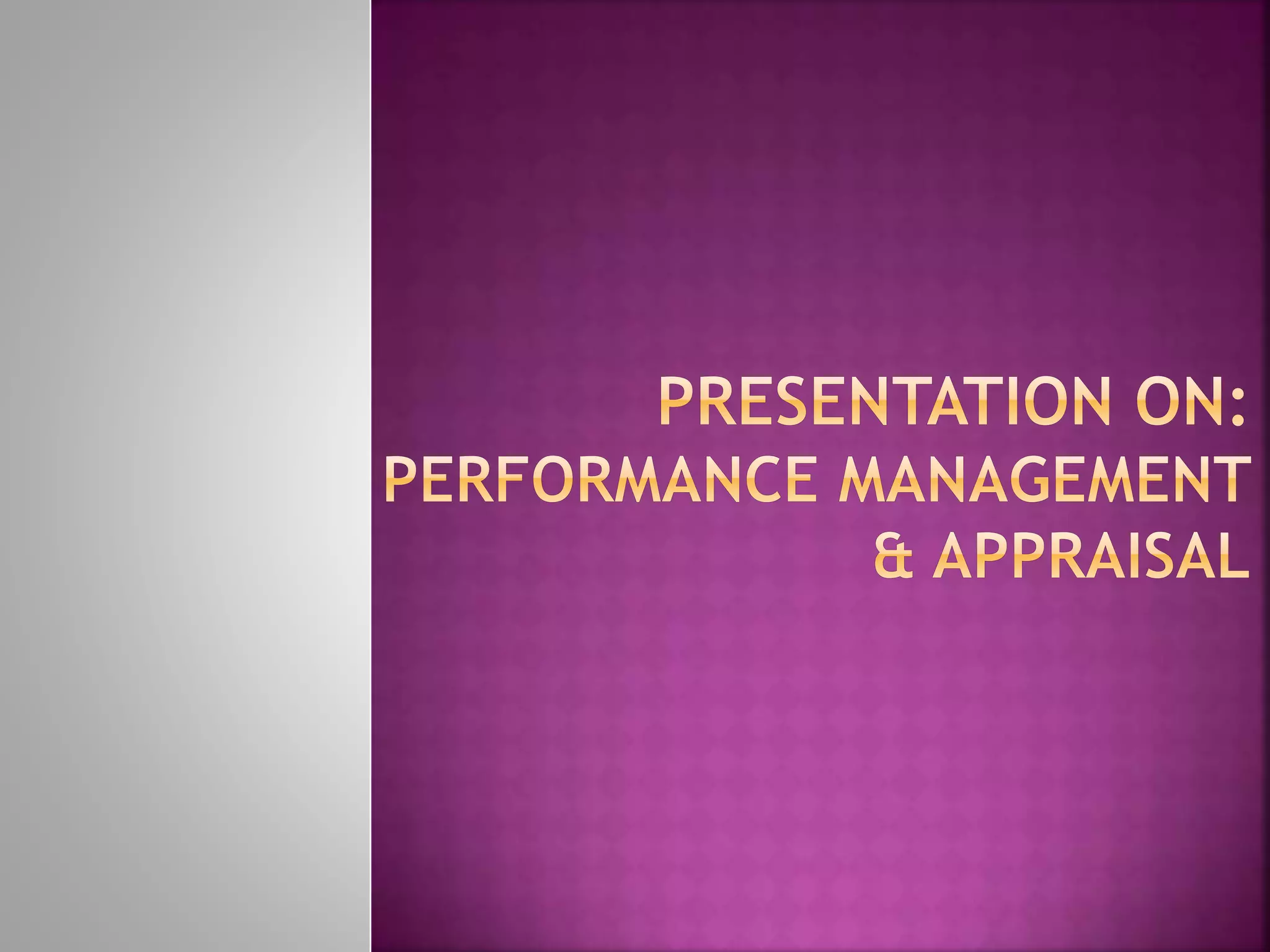 PRESENTATION ON:
PERFORMANCE MANAGEMENT
& APPRAISAL